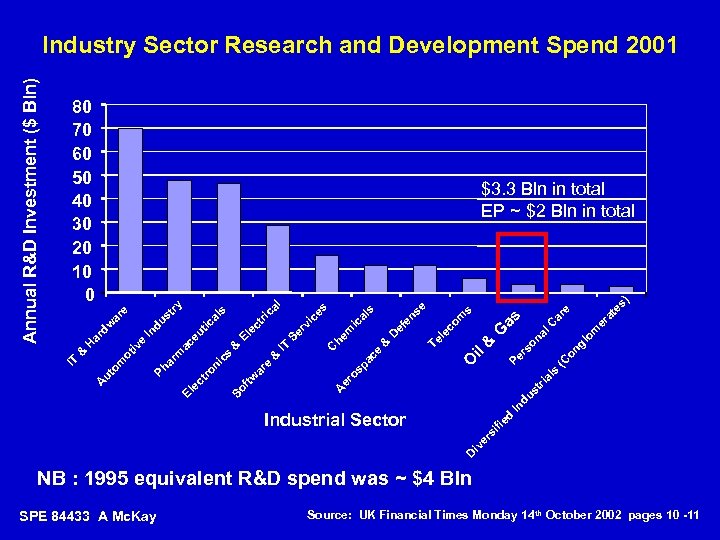 Industry Sector Research and Development Spend 2001

Annual R&D Investment ($ Bln)

80
70
60
50
40
30
20
10
0

$3.3 Bln in total
EP ~ $2 Bln in total

IT & Hardware
Automotive Industry
Pharmaceuticals
Electronics & Electrical
Software & IT Services
Chemicals
Aerospace & Defense
Telecoms
Oil & Gas
Personal Care
Diversified Industrials (Conglomerates)

Industrial Sector

NB : 1995 equivalent R&D spend was ~ $4 Bln

SPE 84433 A McKay

Source: UK Financial Times Monday 14th October 2002 pages 10 -11